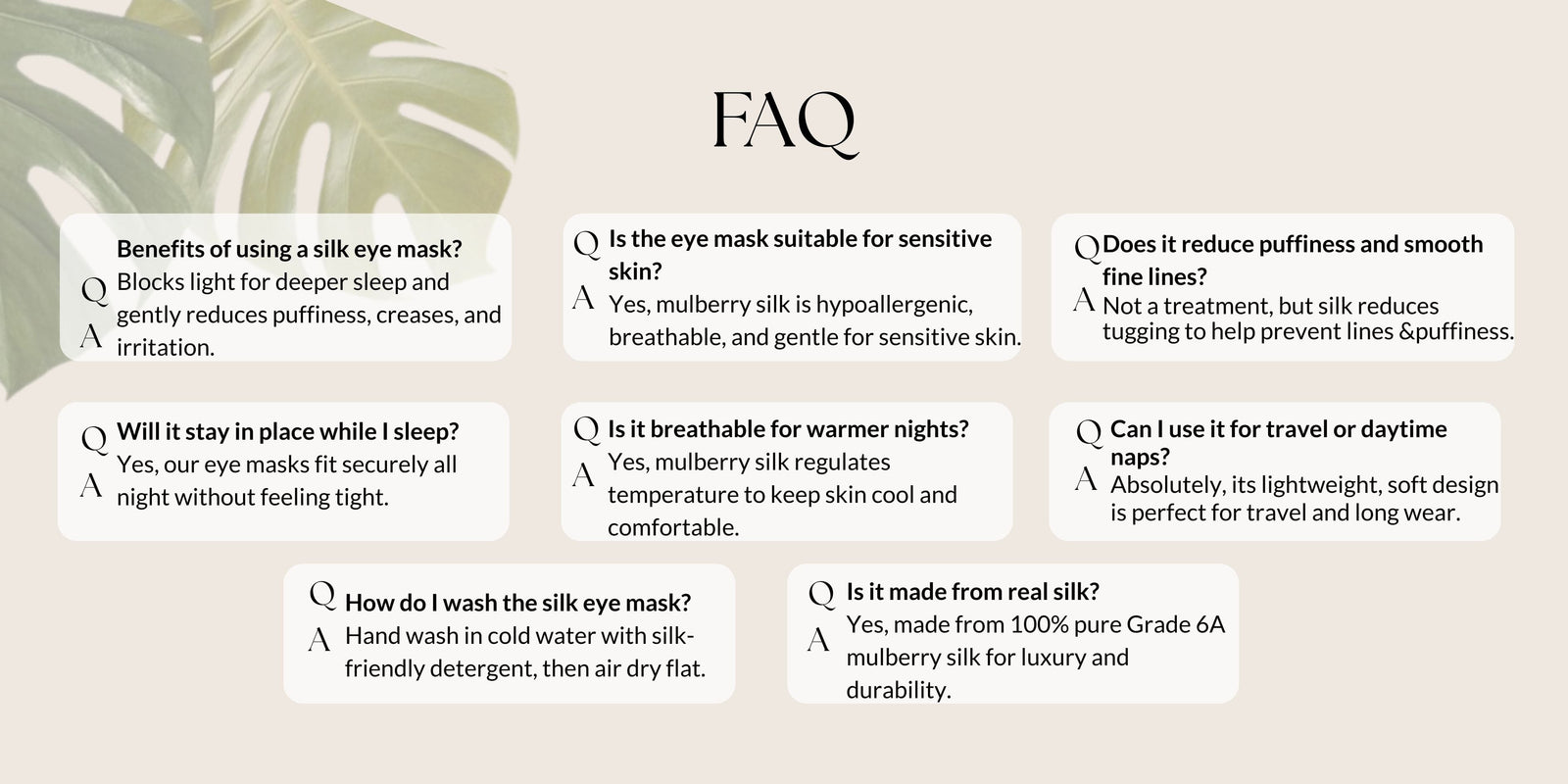 FAQ

Q Benefits of using a silk eye mask?
A Blocks light for deeper sleep and gently reduces puffiness, creases, and irritation.

Q Is the eye mask suitable for sensitive skin?
A Yes, mulberry silk is hypoallergenic, breathable, and gentle for sensitive skin.

Q Does it reduce puffiness and smooth fine lines?
A Not a treatment, but silk reduces tugging to help prevent lines &puffiness.

Q Will it stay in place while I sleep?
A Yes, our eye masks fit securely all night without feeling tight.

Q Is it breathable for warmer nights?
A Yes, mulberry silk regulates temperature to keep skin cool and comfortable.

Q Can I use it for travel or daytime naps?
A Absolutely, its lightweight, soft design is perfect for travel and long wear.

Q How do I wash the silk eye mask?
A Hand wash in cold water with silk-friendly detergent, then air dry flat.

Q Is it made from real silk?
A Yes, made from 100% pure Grade 6A mulberry silk for luxury and durability.